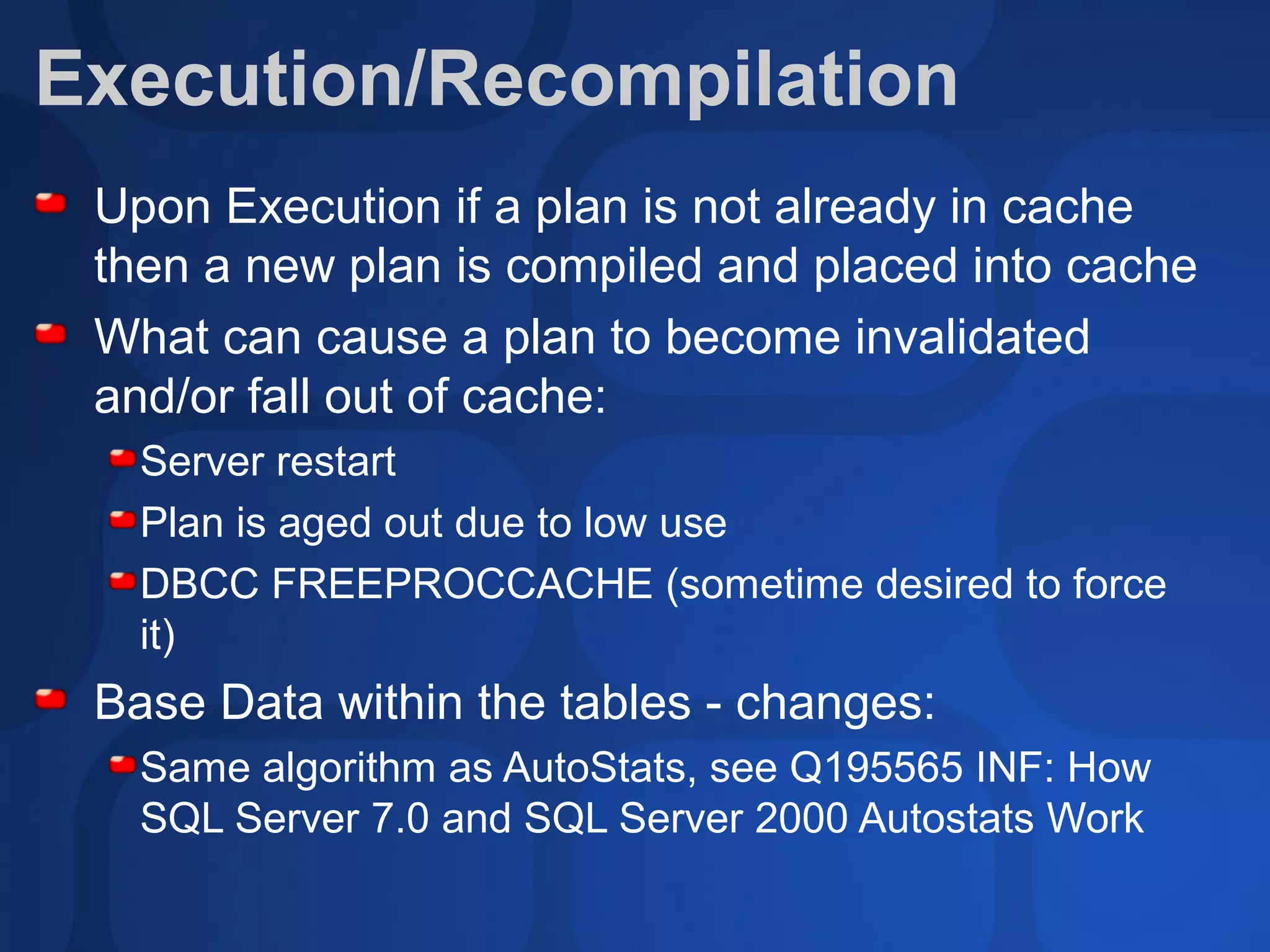 Execution/Recompilation

Upon Execution if a plan is not already in cache then a new plan is compiled and placed into cache

What can cause a plan to become invalidated and/or fall out of cache:

Server restart

Plan is aged out due to low use

DBCC FREEPROCCACHE (sometime desired to force it)

Base Data within the tables - changes:

Same algorithm as AutoStats, see Q195565 INF: How SQL Server 7.0 and SQL Server 2000 Autostats Work